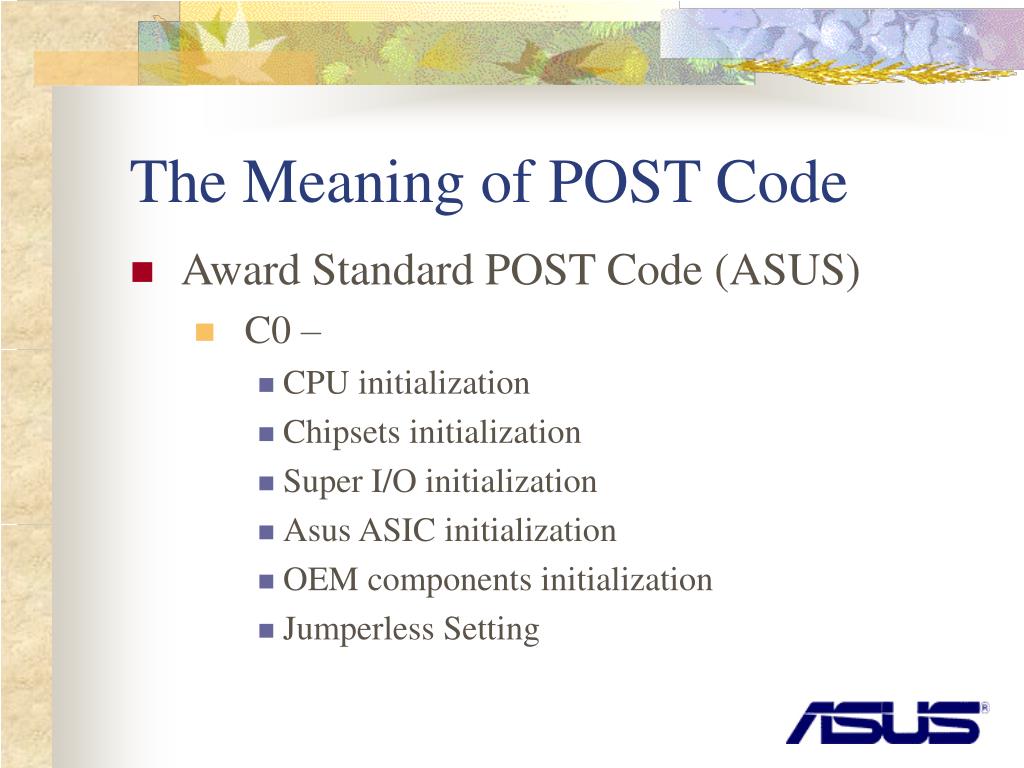 The Meaning of POST Code

Award Standard POST Code (ASUS)

C0 –

CPU initialization

Chipsets initialization

Super I/O initialization

Asus ASIC initialization

OEM components initialization

Jumperless Setting

ASUS®